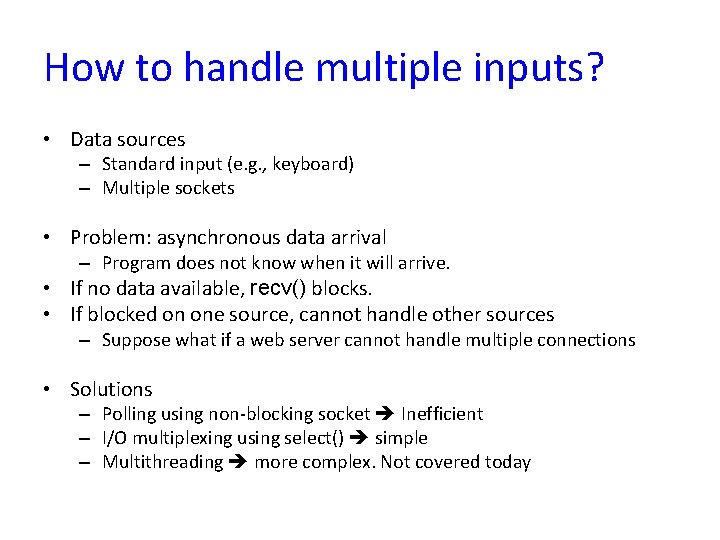 How to handle multiple inputs?

• Data sources
  – Standard input (e.g., keyboard)
  – Multiple sockets

• Problem: asynchronous data arrival
  – Program does not know when it will arrive.
• If no data available, recv() blocks.
• If blocked on one source, cannot handle other sources
  – Suppose what if a web server cannot handle multiple connections

• Solutions
  – Polling using non-blocking socket ➔ Inefficient
  – I/O multiplexing using select() ➔ simple
  – Multithreading ➔ more complex. Not covered today